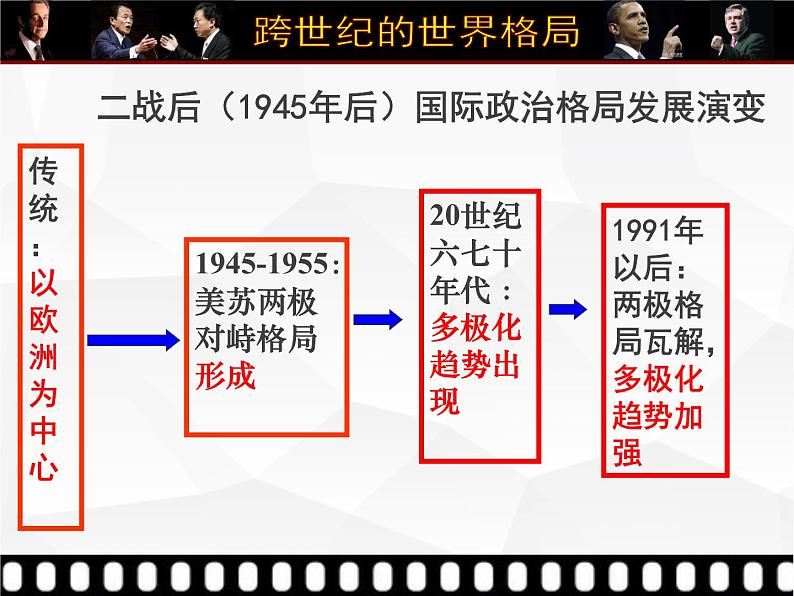 跨世纪的世界格局

二战后（1945年后）国际政治格局发展演变

传统：以欧洲为中心

1945-1955：美苏两极对峙格局形成

20世纪六七十年代：多极化趋势出现

1991年以后：两极格局瓦解，多极化趋势加强